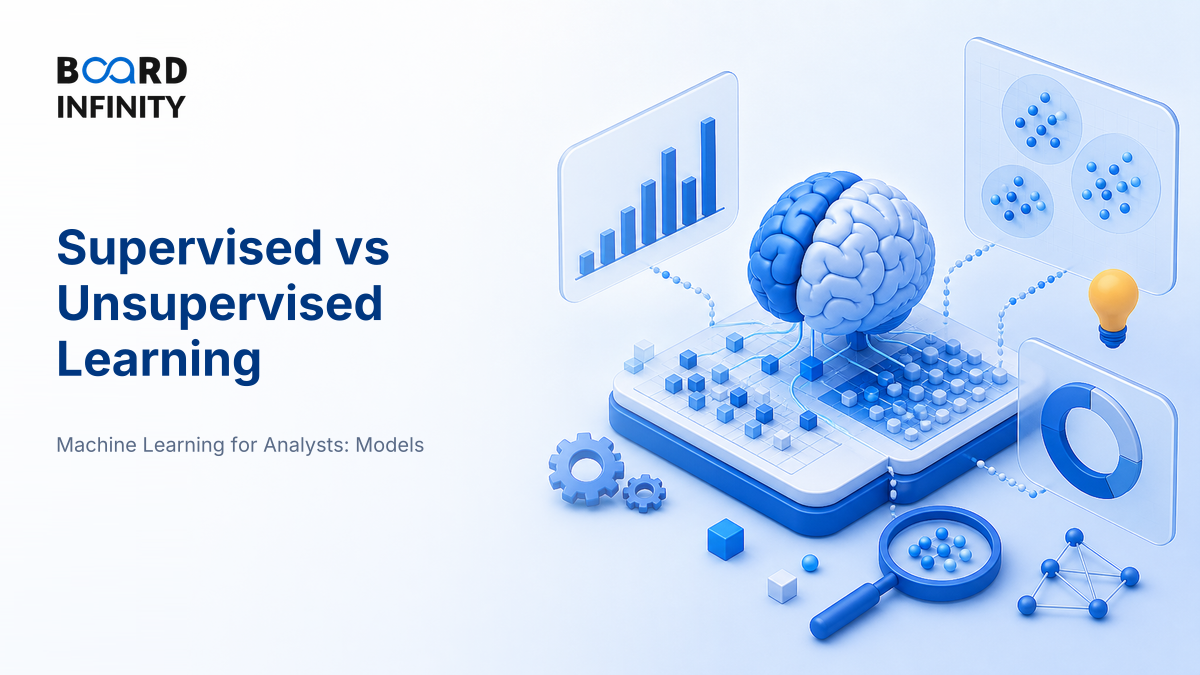 BOARD
INFINITY

Supervised vs Unsupervised Learning

Machine Learning for Analysts: Models